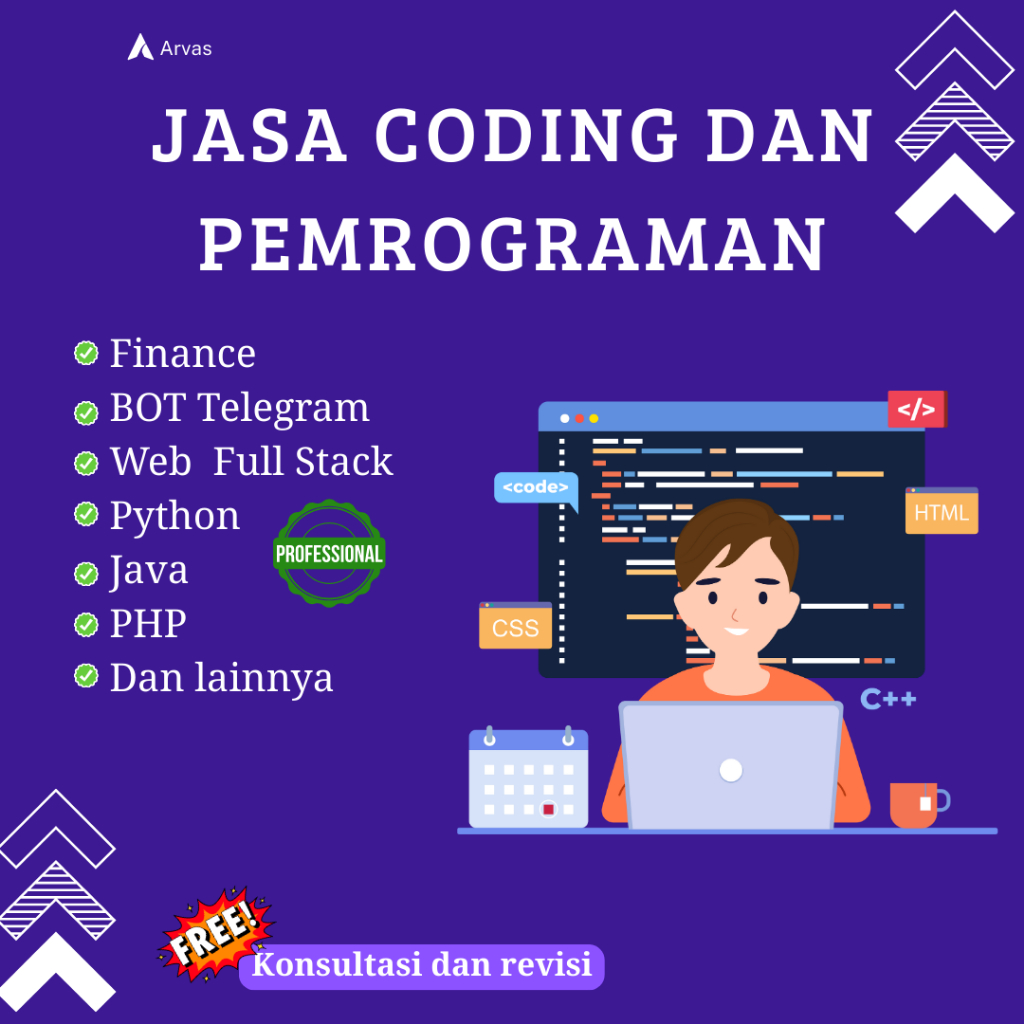 Arvas

JASA CODING DAN PEMROGRAMAN

Finance
BOT Telegram
Web Full Stack
Python
Java
PHP
Dan lainnya

PROFESSIONAL

</>
<code>
HTML
CSS
C++

FREE!
Konsultasi dan revisi